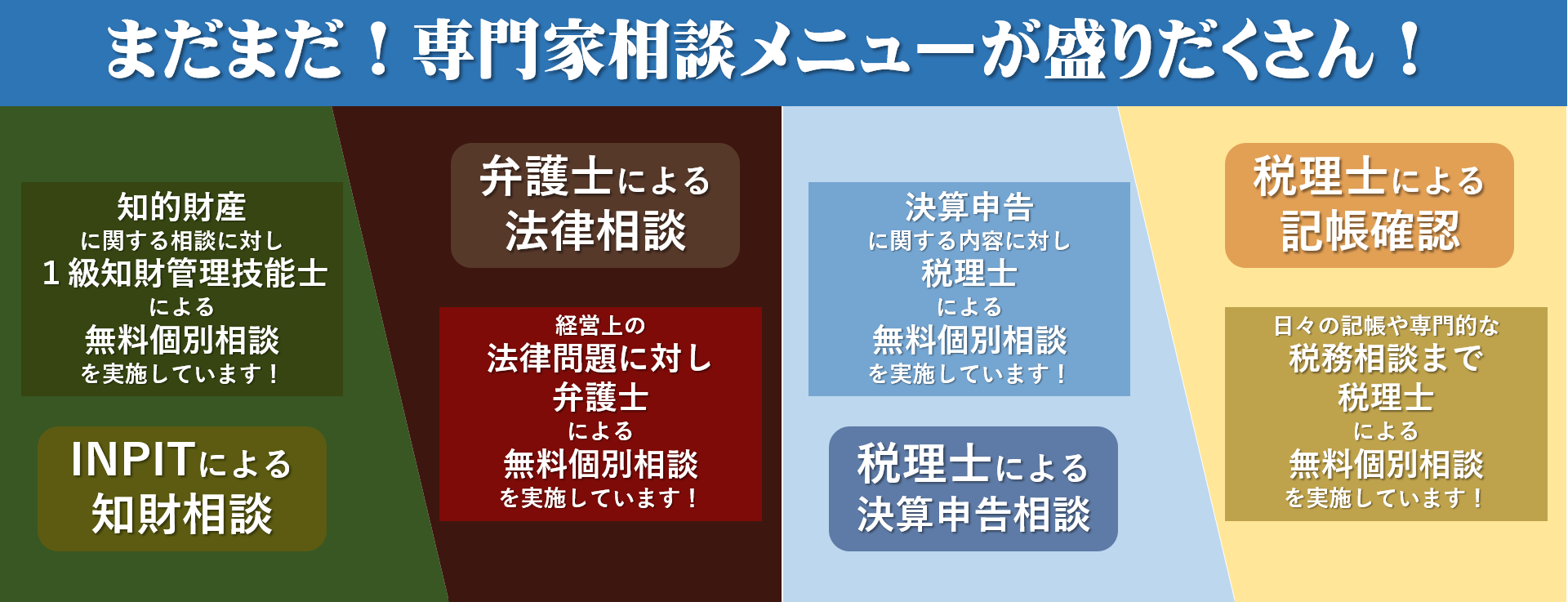 まだまだ！専門家相談メニューが盛りだくさん！

知的財産
に関する相談に対し
１級知財管理技能士
による
無料個別相談
を実施しています！

INPITによる
知財相談

弁護士による
法律相談

経営上の
法律問題に対し
弁護士
による
無料個別相談
を実施しています！

決算申告
に関する内容に対し
税理士
による
無料個別相談
を実施しています！

税理士による
決算申告相談

税理士による
記帳確認

日々の記帳や専門的な
税務相談まで
税理士
による
無料個別相談
を実施しています！